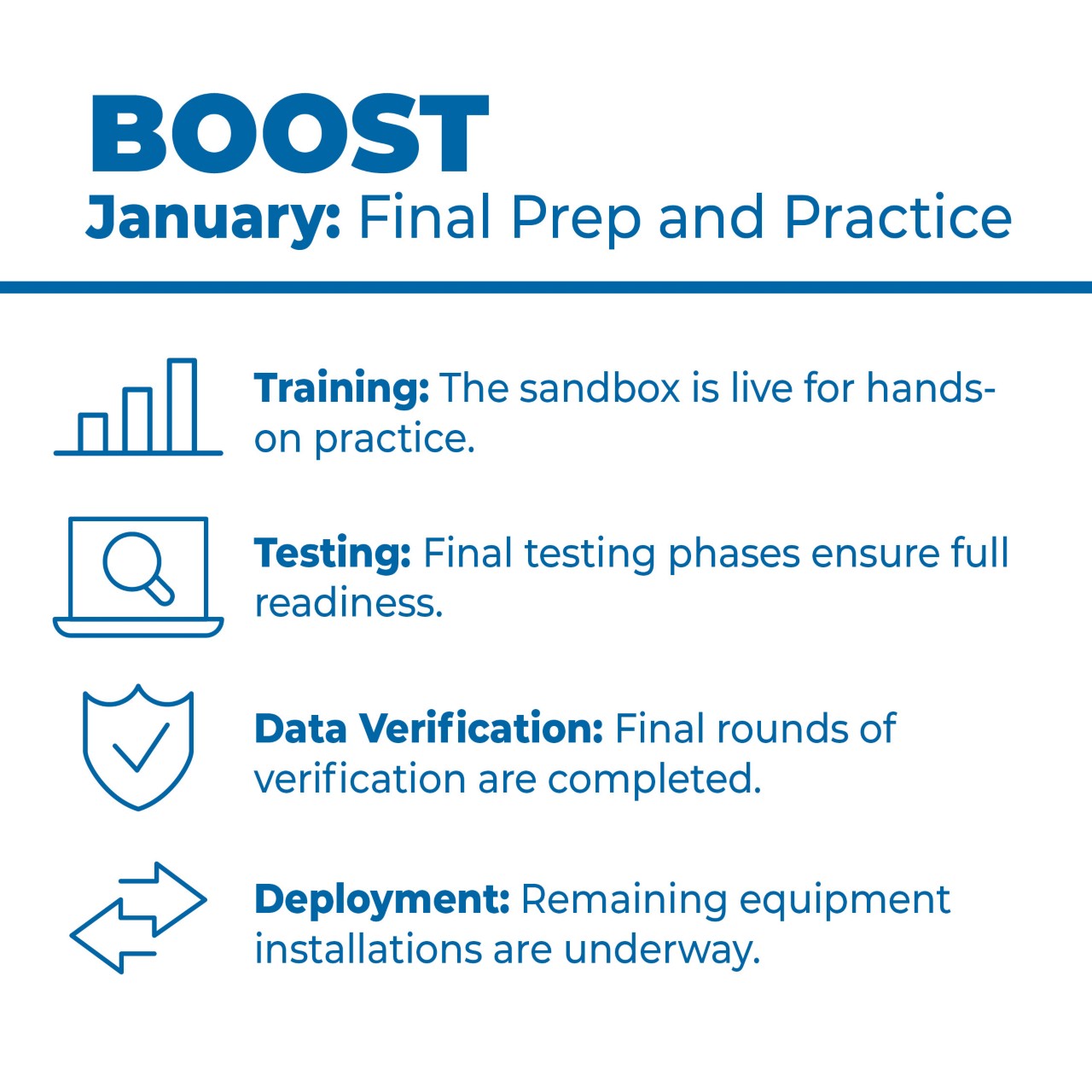 BOOST
January: Final Prep and Practice

Training: The sandbox is live for hands-on practice.

Testing: Final testing phases ensure full readiness.

Data Verification: Final rounds of verification are completed.

Deployment: Remaining equipment installations are underway.